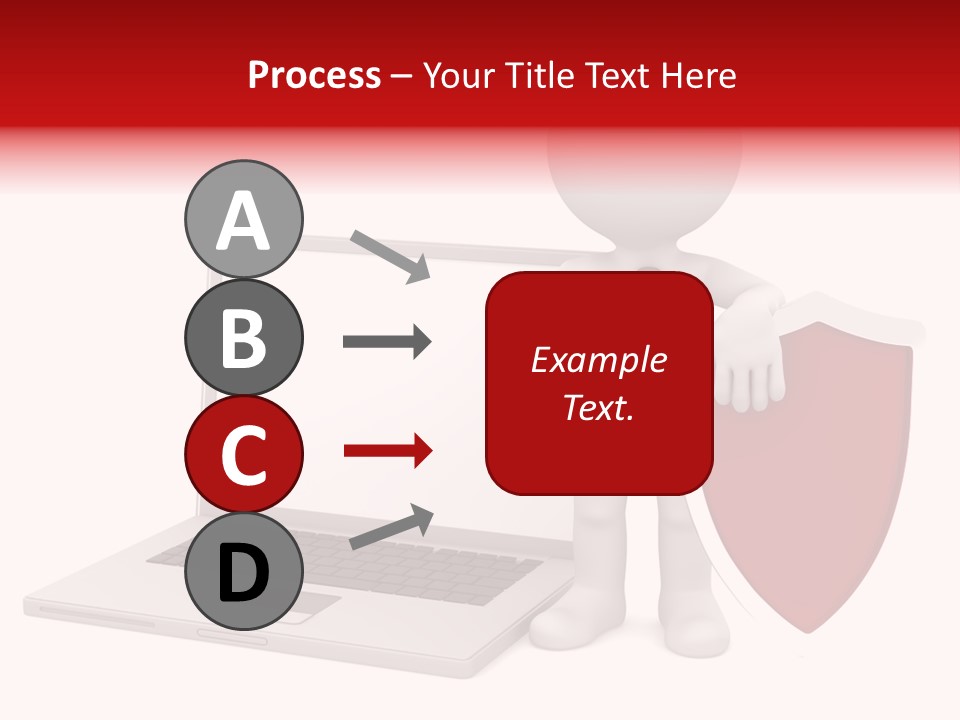 Process – Your Title Text Here

A

B

C

D

Example Text.